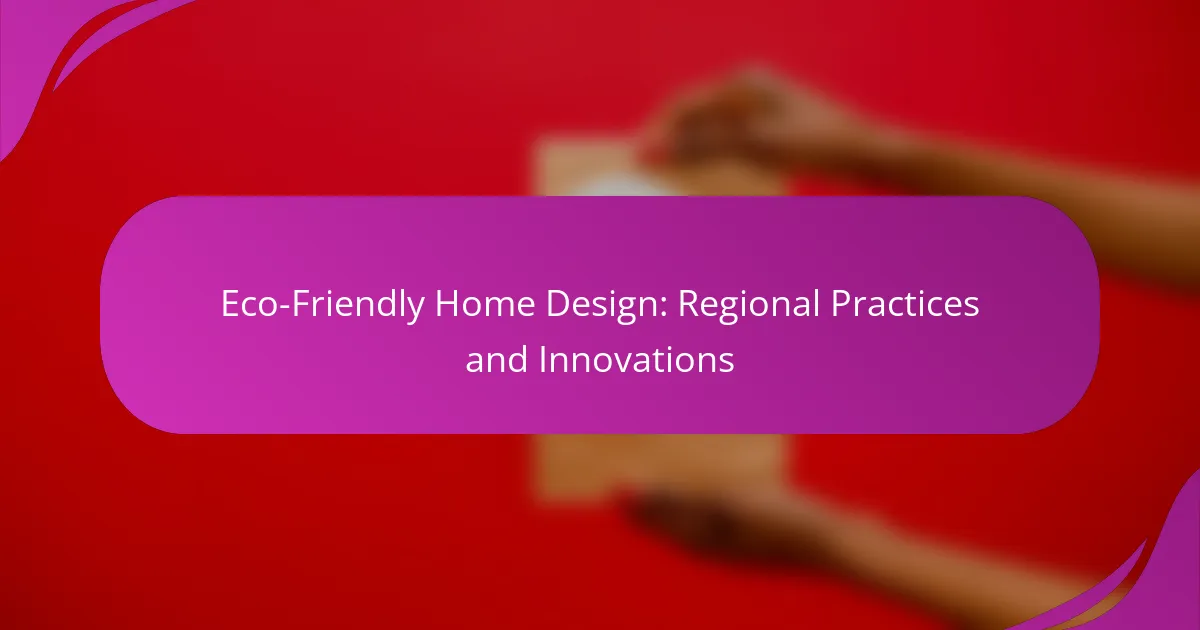 Eco-Friendly Home Design: Regional Practices and Innovations